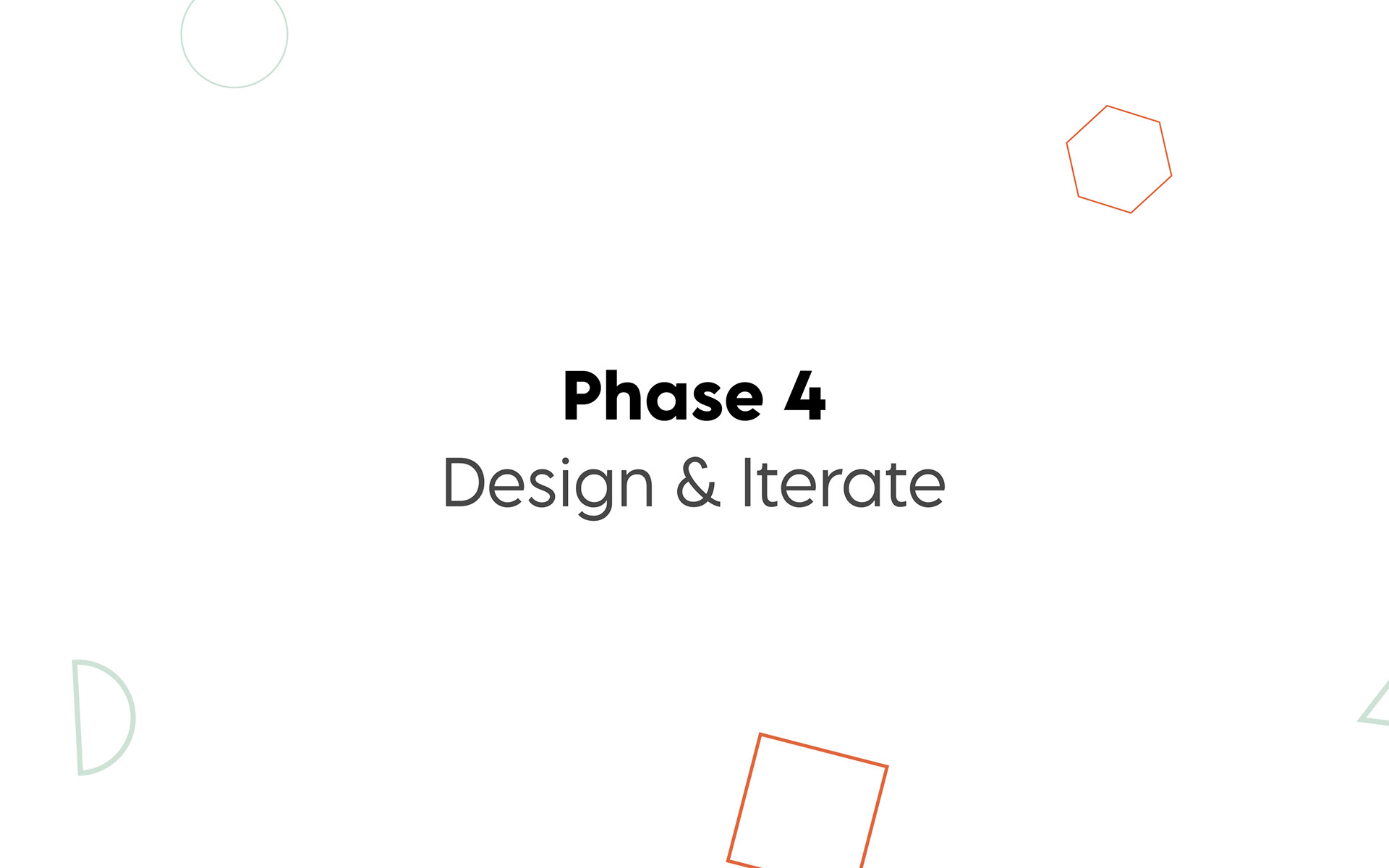 Phase 4
Design & Iterate